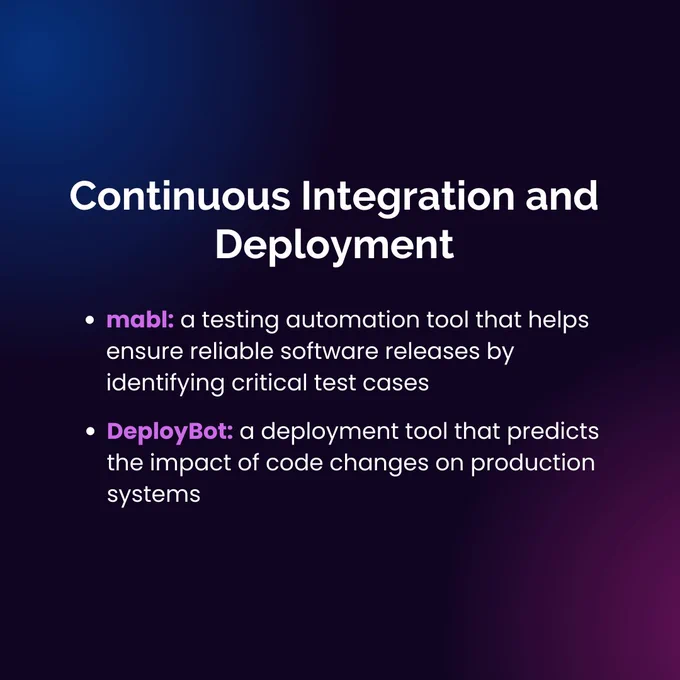 Continuous Integration and Deployment

• mabl: a testing automation tool that helps ensure reliable software releases by identifying critical test cases

• DeployBot: a deployment tool that predicts the impact of code changes on production systems